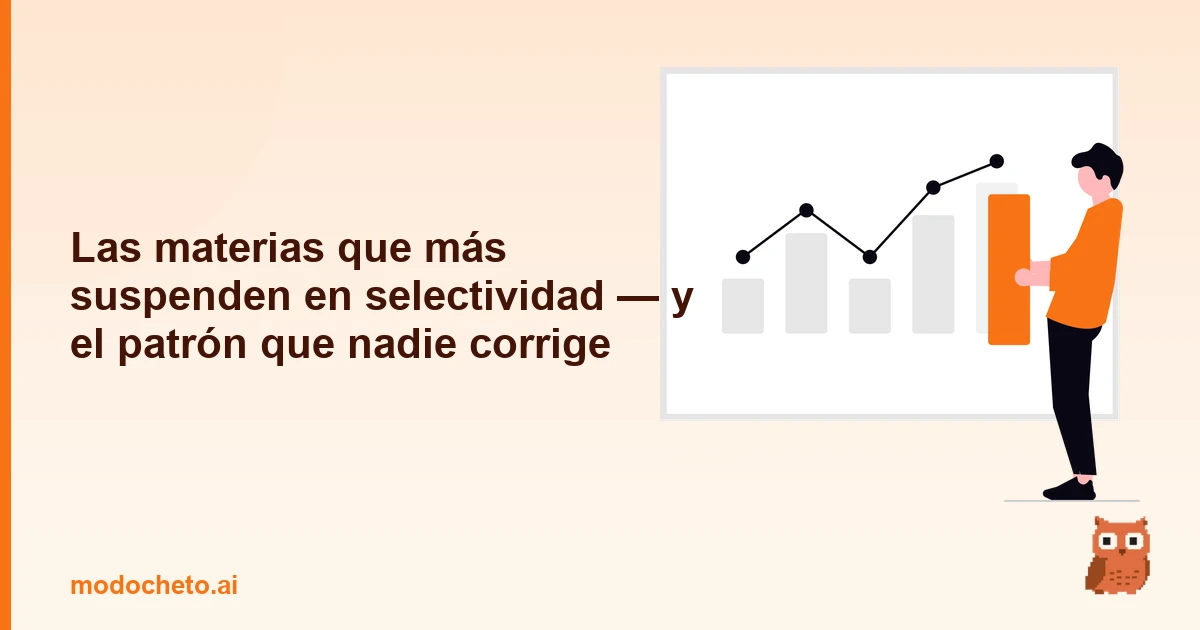 Las materias que más suspenden en selectividad — y el patrón que nadie corrige

modocheto.ai